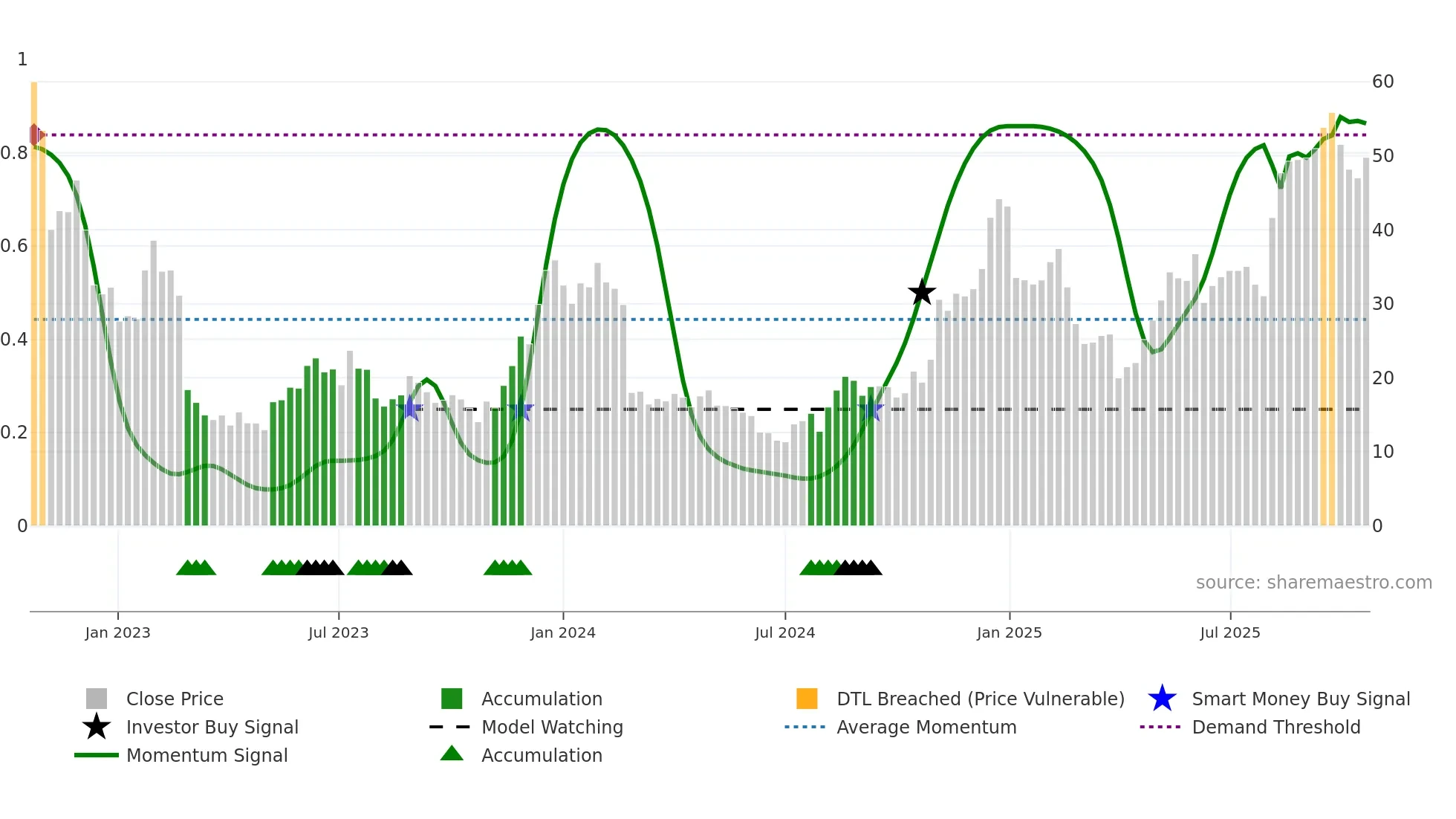 1
0.8
0.6
0.4
0.2
0

60
50
40
30
20
10
0

source: sharemaestro.com

Jan 2023
Jul 2023
Jan 2024
Jul 2024
Jan 2025
Jul 2025

Close Price
Investor Buy Signal
Momentum Signal
Accumulation
Model Watching
Accumulation
DTL Breached (Price Vulnerable)
Average Momentum
Smart Money Buy Signal
Demand Threshold